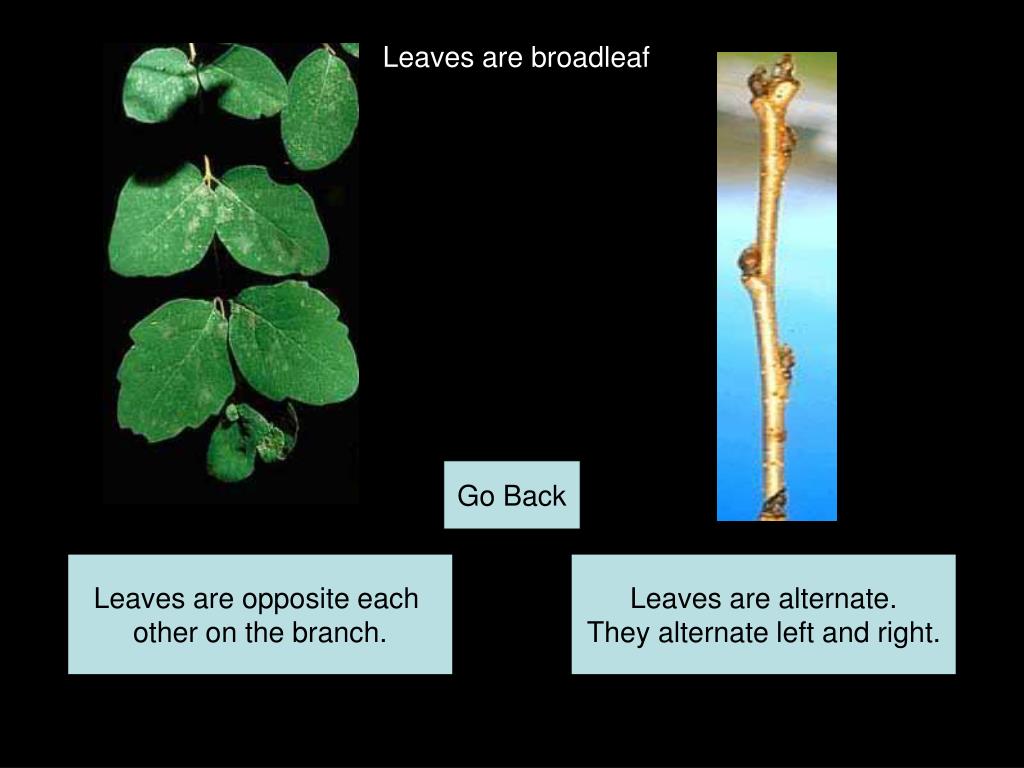 Leaves are broadleaf

Go Back

Leaves are opposite each other on the branch.

Leaves are alternate. They alternate left and right.